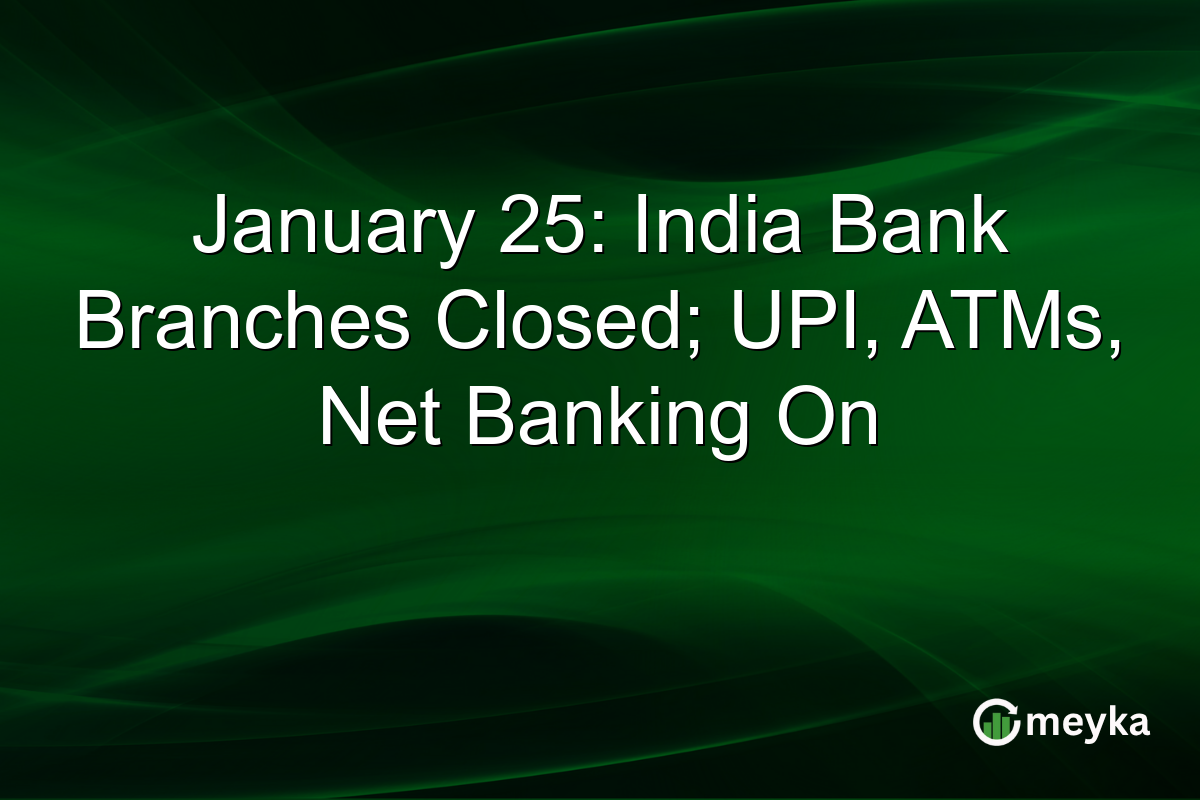 January 25: India Bank Branches Closed; UPI, ATMs, Net Banking On

meyka